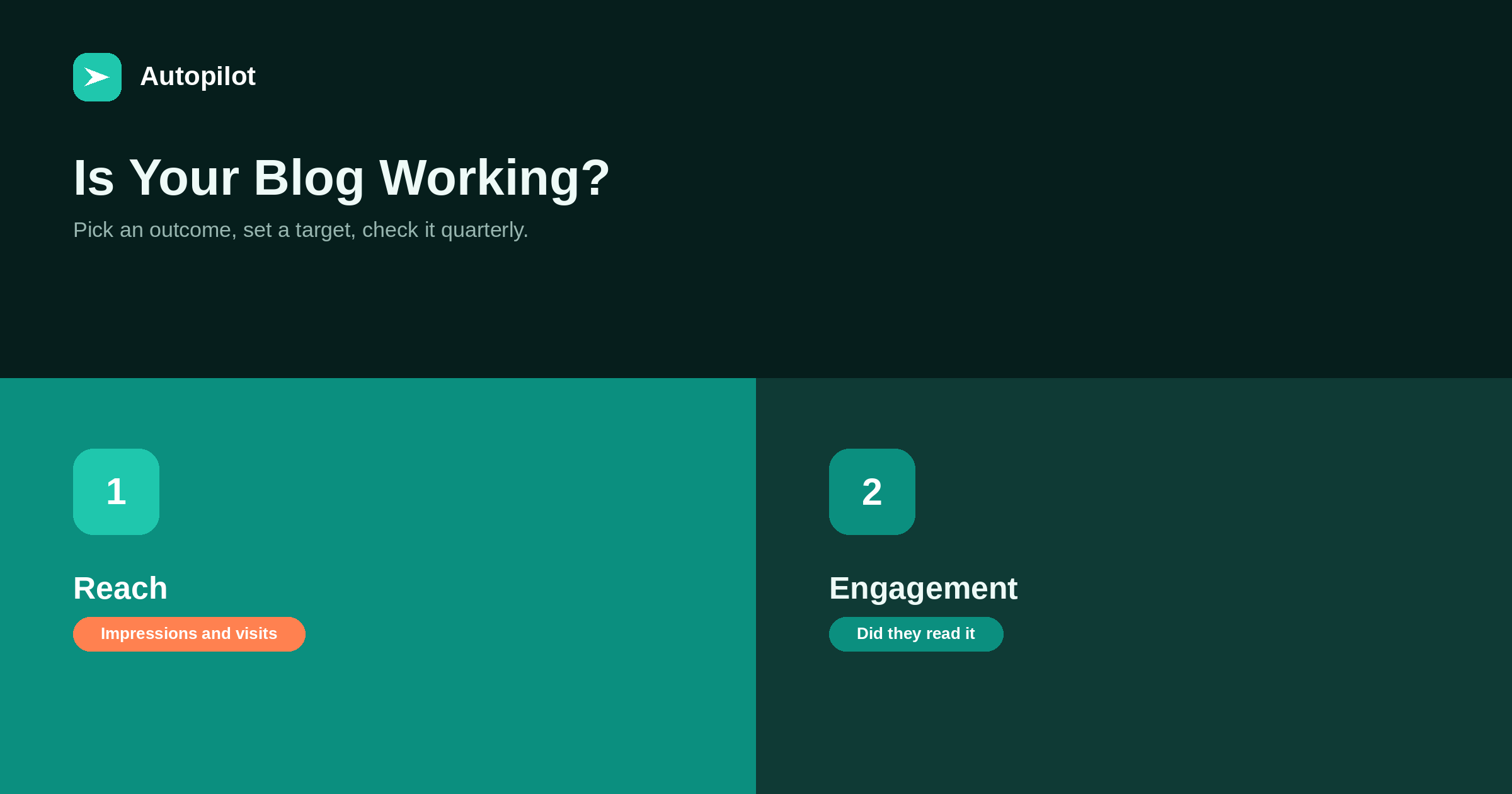 Autopilot

Is Your Blog Working?

Pick an outcome, set a target, check it quarterly.

1

Reach

Impressions and visits

2

Engagement

Did they read it